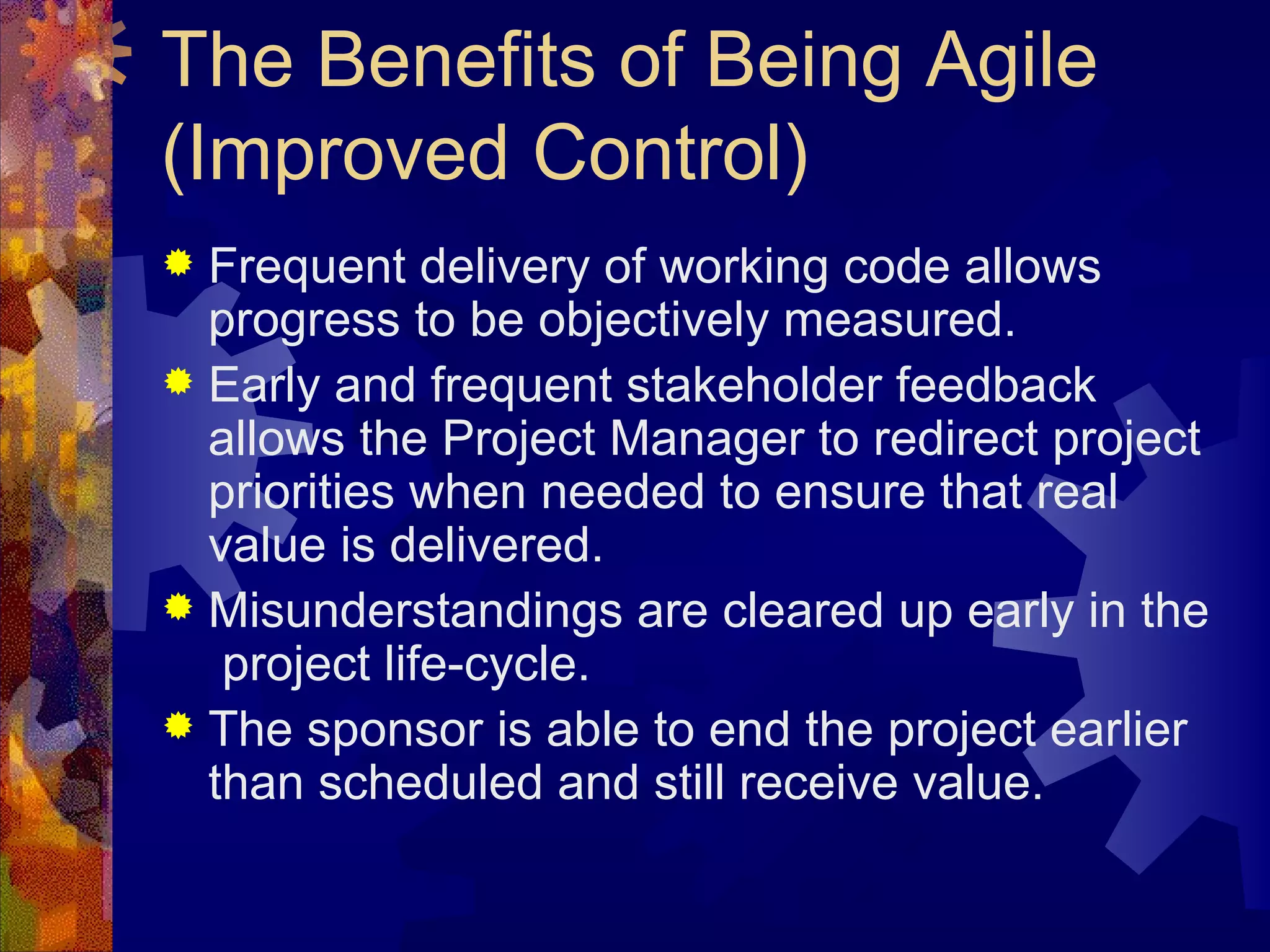 The Benefits of Being Agile (Improved Control)

Frequent delivery of working code allows progress to be objectively measured.

Early and frequent stakeholder feedback allows the Project Manager to redirect project priorities when needed to ensure that real value is delivered.

Misunderstandings are cleared up early in the project life-cycle.

The sponsor is able to end the project earlier than scheduled and still receive value.